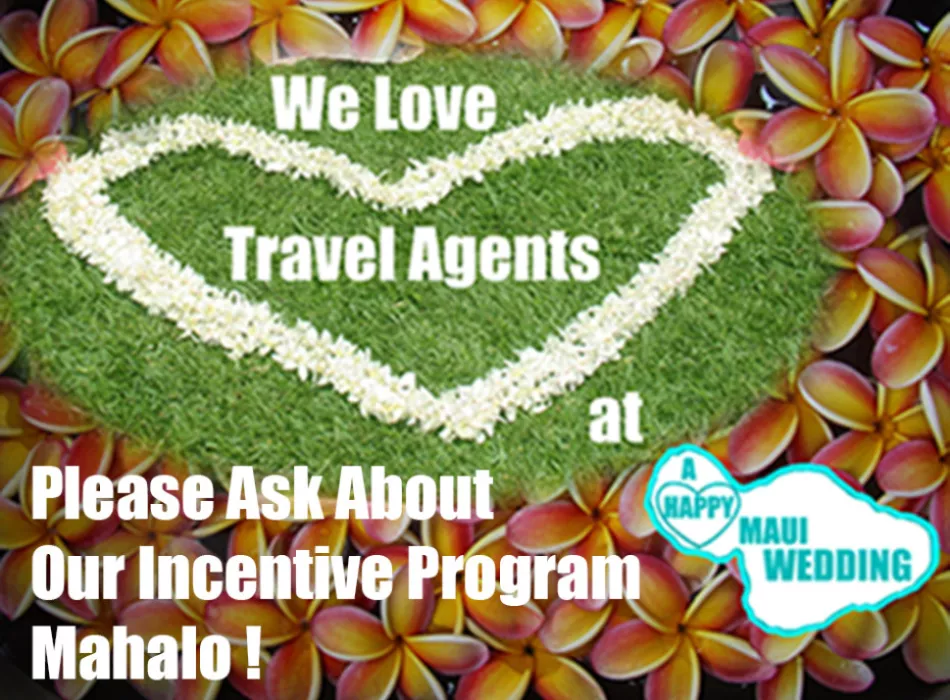 We Love

Travel Agents

at

A HAPPY MAUI WEDDING

Please Ask About
Our Incentive Program
Mahalo !